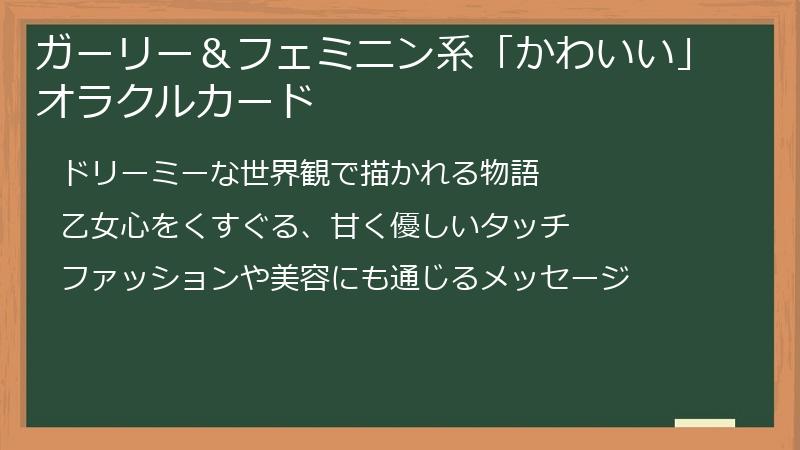 ガーリー＆フェミニン系「かわいい」オラクルカード

ドリーミーな世界観で描かれる物語

乙女心をくすぐる、甘く優しいタッチ

ファッションや美容にも通じるメッセージ